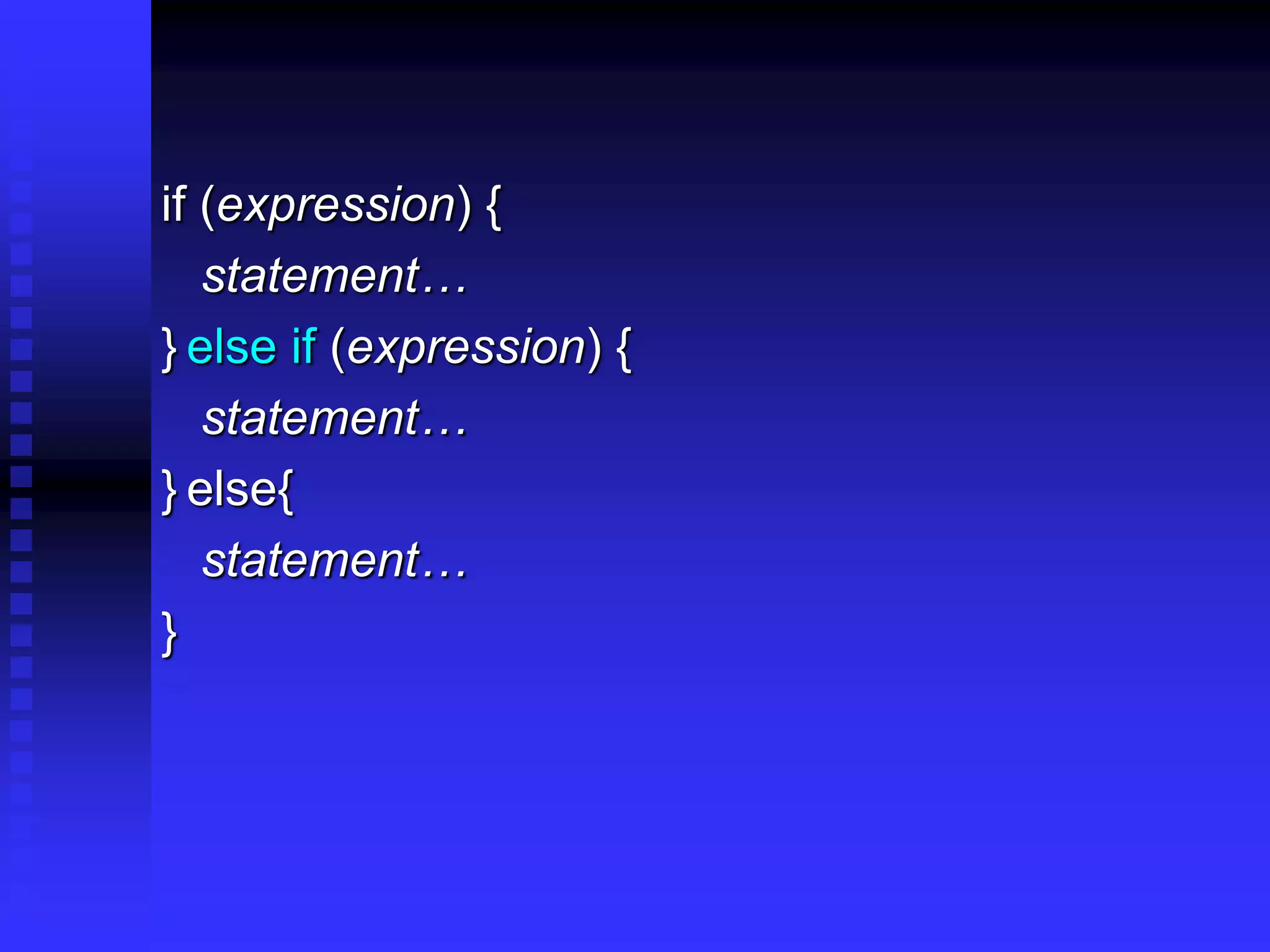 if (expression) {
statement…
} else if (expression) {
statement…
} else{
statement…
}